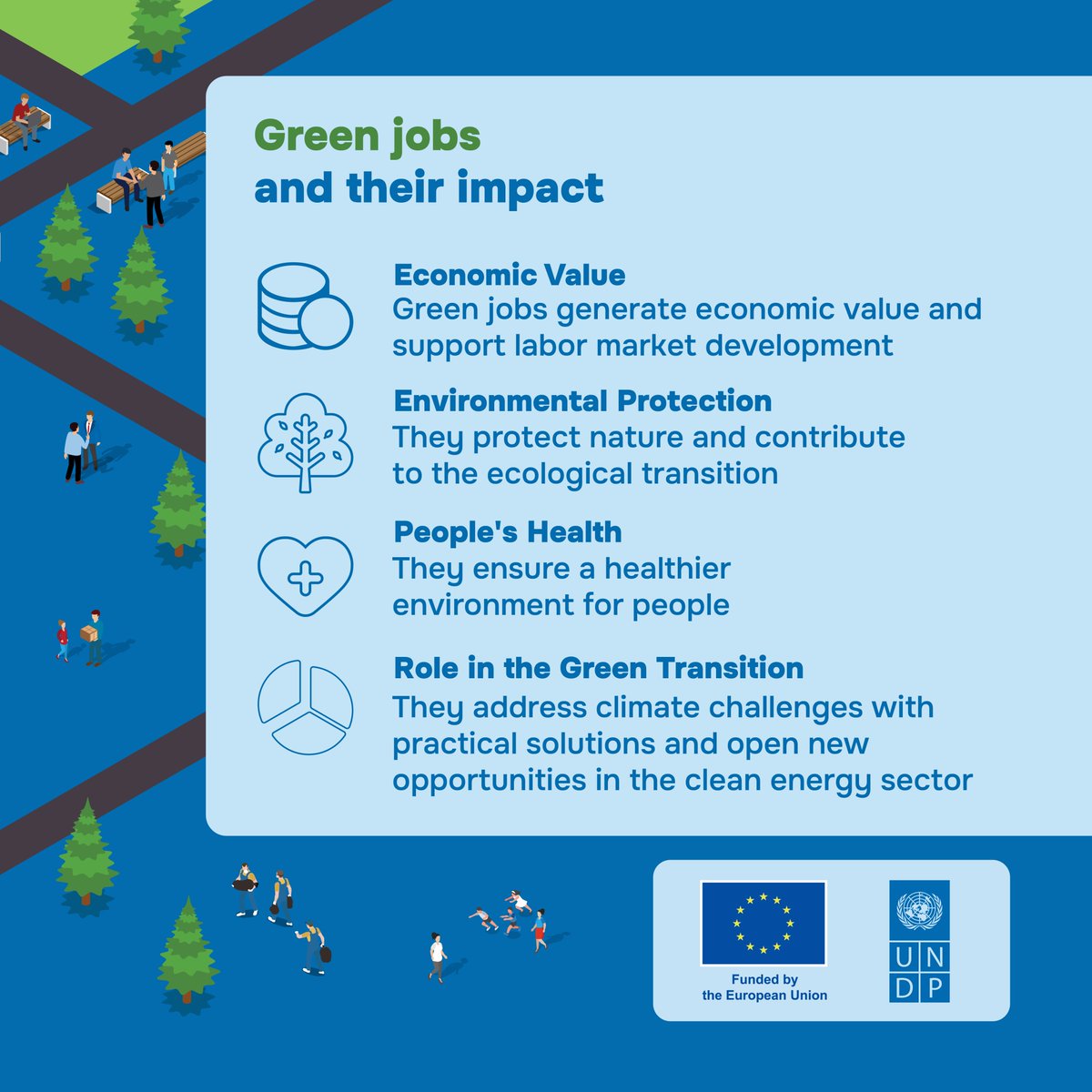 Green jobs and their impact

Economic Value
Green jobs generate economic value and support labor market development

Environmental Protection
They protect nature and contribute to the ecological transition

People's Health
They ensure a healthier environment for people

Role in the Green Transition
They address climate challenges with practical solutions and open new opportunities in the clean energy sector

Funded by the European Union

U N D P